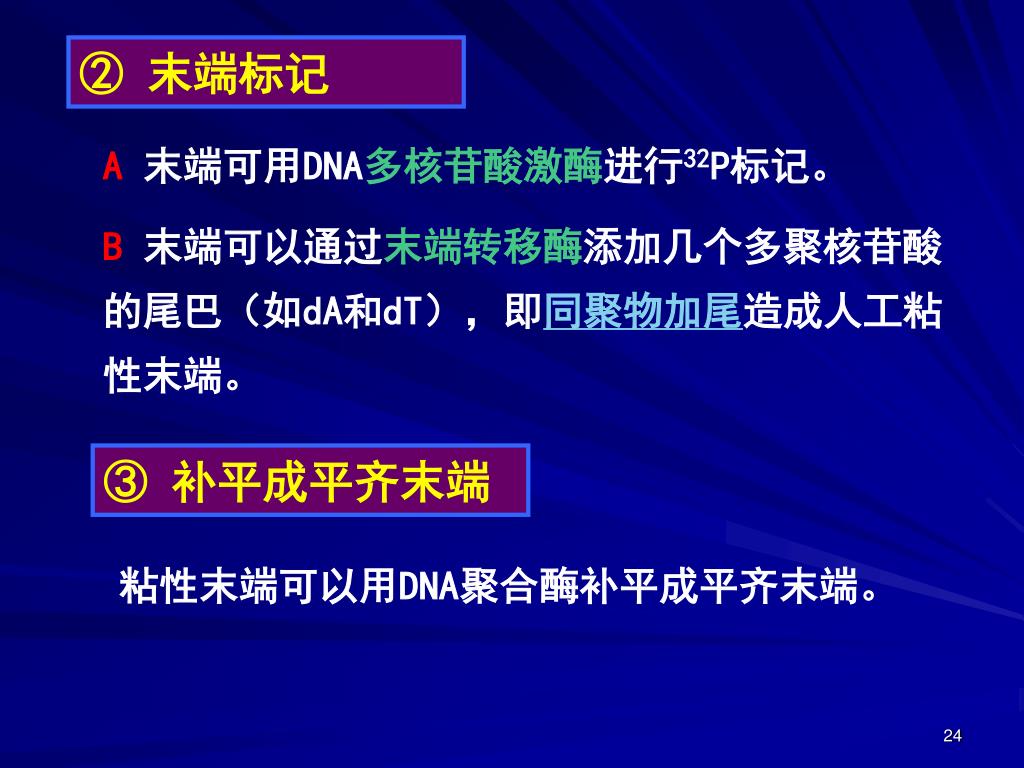 ② 末端标记

A 末端可用DNA多核苷酸激酶进行$^{32}$P标记。

B 末端可以通过末端转移酶添加几个多聚核苷酸的尾巴（如dA和dT），即同聚物加尾造成人工粘性末端。

③ 补平成平齐末端

粘性末端可以用DNA聚合酶补平成平齐末端。

24